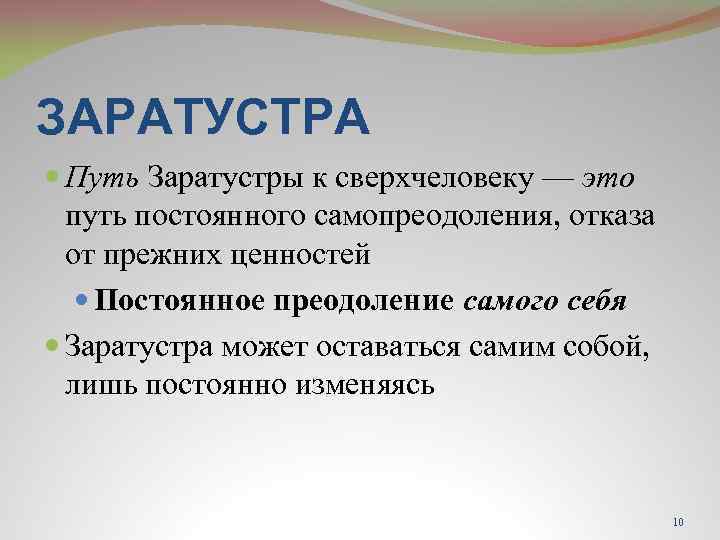 ЗАРАТУСТРА

Путь Заратустры к сверхчеловеку — это путь постоянного самопреодоления, отказа от прежних ценностей

Постоянное преодоление самого себя

Заратустра может оставаться самим собой, лишь постоянно изменяясь

10